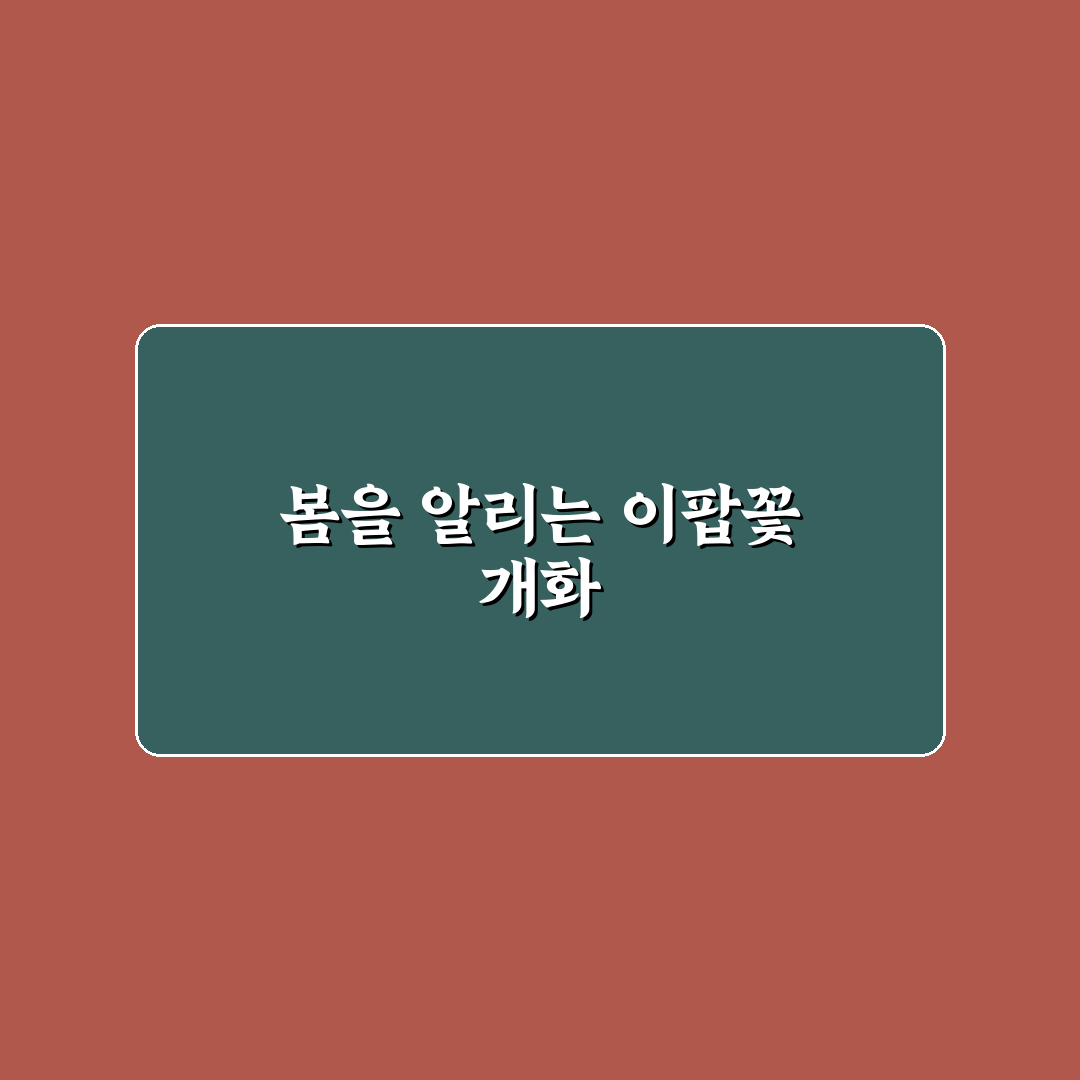 봄을 알리는 이팝꽃 개화